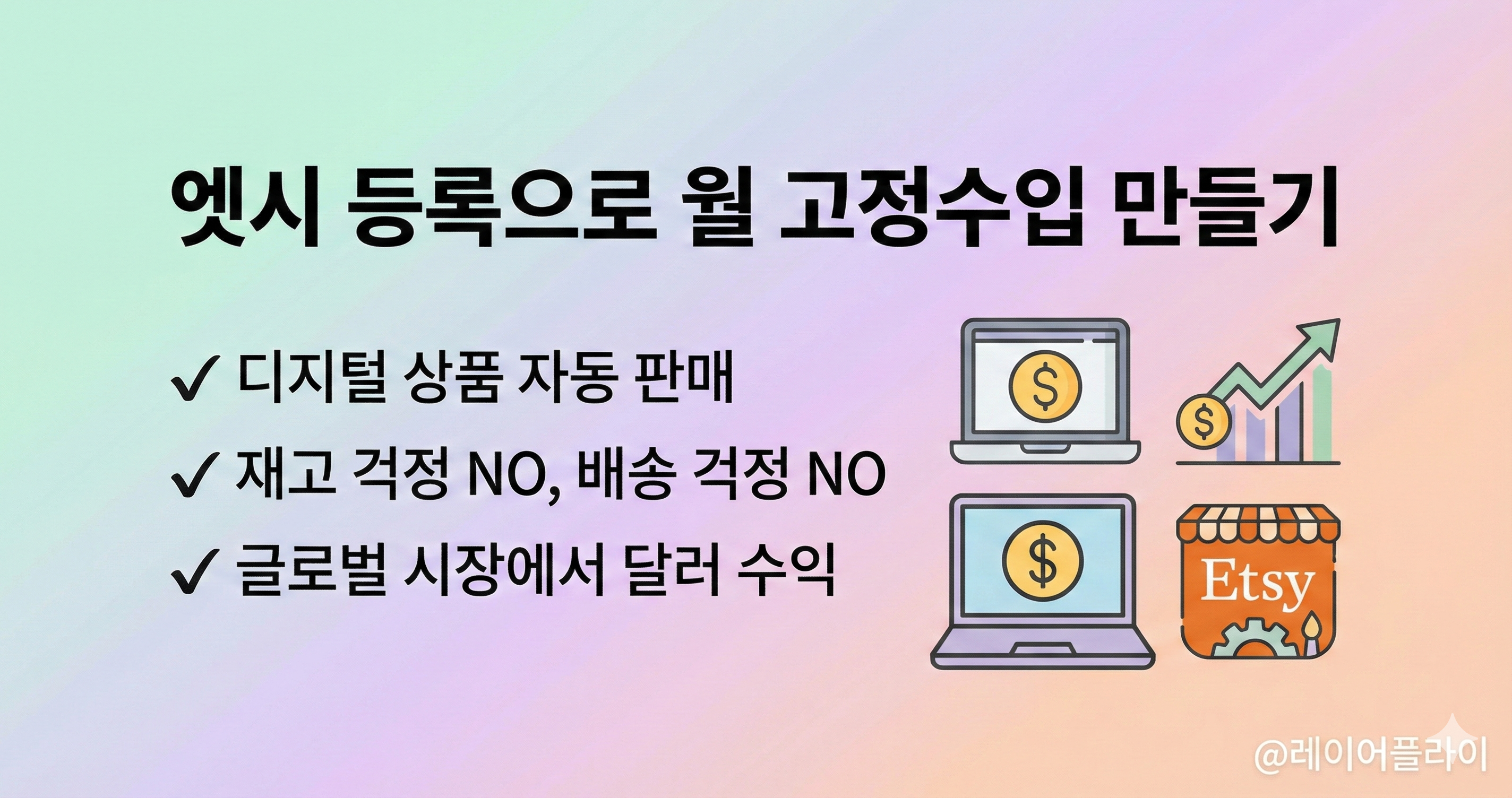 엣시 등록으로 월 고정수입 만들기

✓ 디지털 상품 자동 판매
✓ 재고 걱정 NO, 배송 걱정 NO
✓ 글로벌 시장에서 달러 수익

$
$
$
Etsy

@레이어플라이